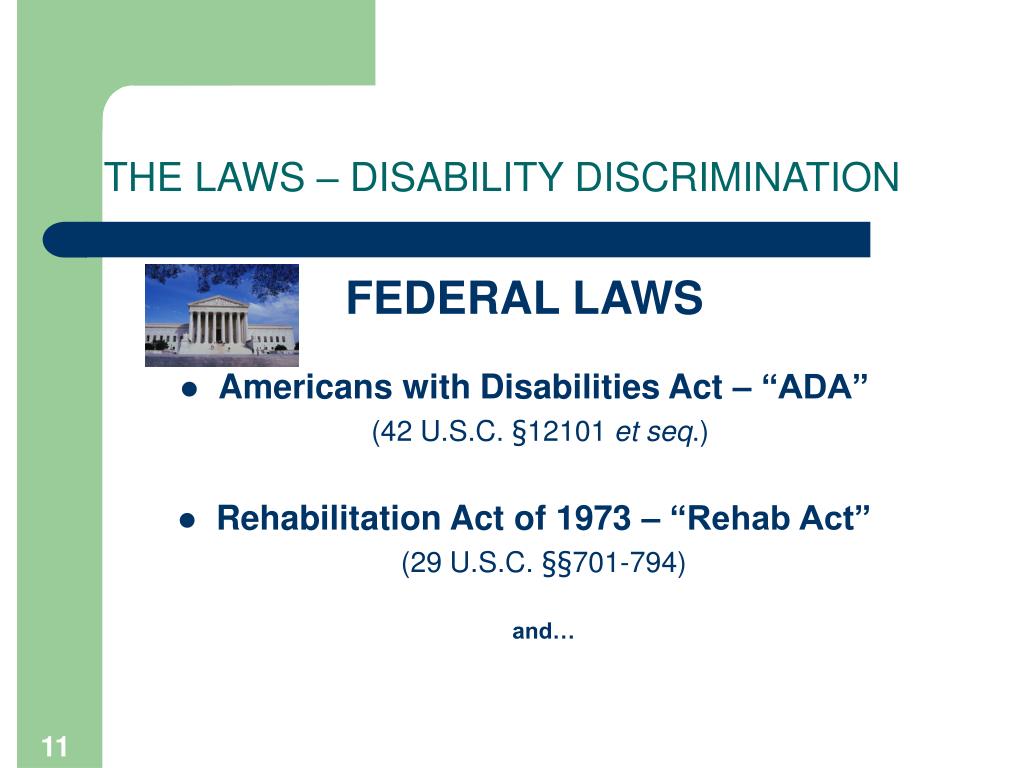 THE LAWS – DISABILITY DISCRIMINATION

FEDERAL LAWS

● Americans with Disabilities Act – “ADA”
(42 U.S.C. §12101 et seq.)

● Rehabilitation Act of 1973 – “Rehab Act”
(29 U.S.C. §§701-794)

and…

11